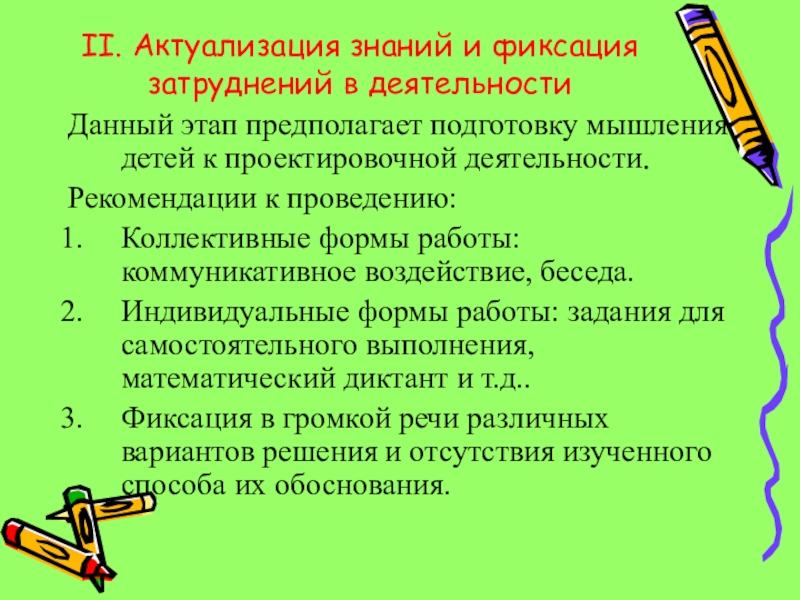 II. Актуализация знаний и фиксация затруднений в деятельности

Данный этап предполагает подготовку мышления детей к проектировочной деятельности.

Рекомендации к проведению:

1. Коллективные формы работы: коммуникативное воздействие, беседа.
2. Индивидуальные формы работы: задания для самостоятельного выполнения, математический диктант и т.д..
3. Фиксация в громкой речи различных вариантов решения и отсутствия изученного способа их обоснования.